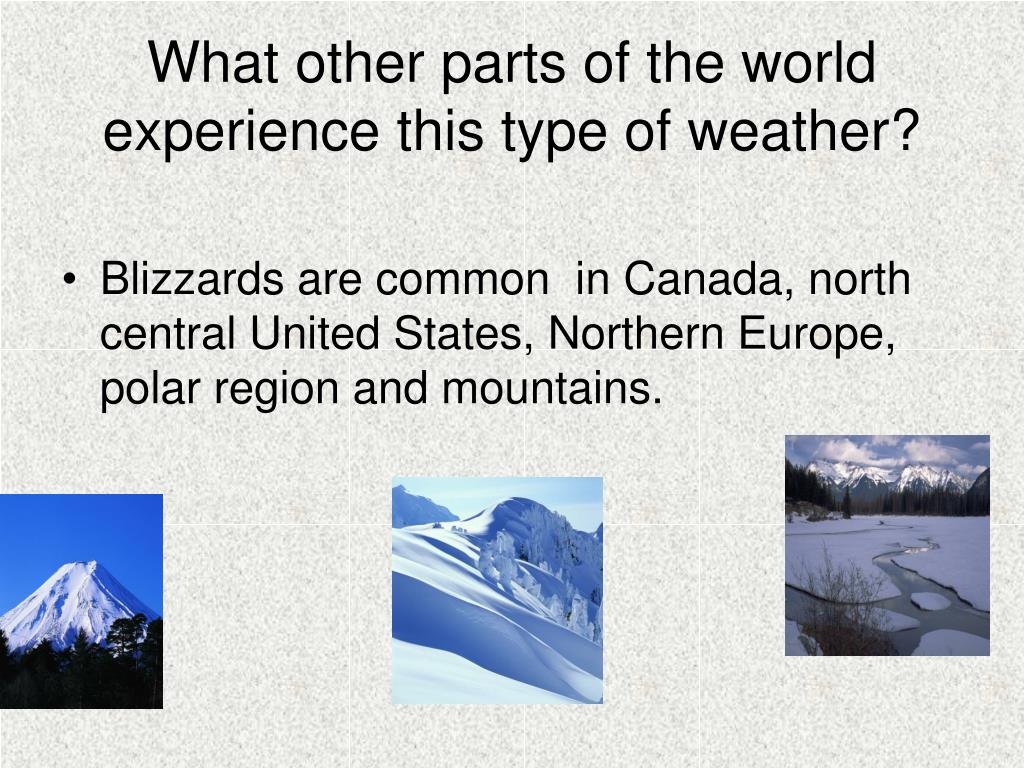 What other parts of the world experience this type of weather?

• Blizzards are common in Canada, north central United States, Northern Europe, polar region and mountains.